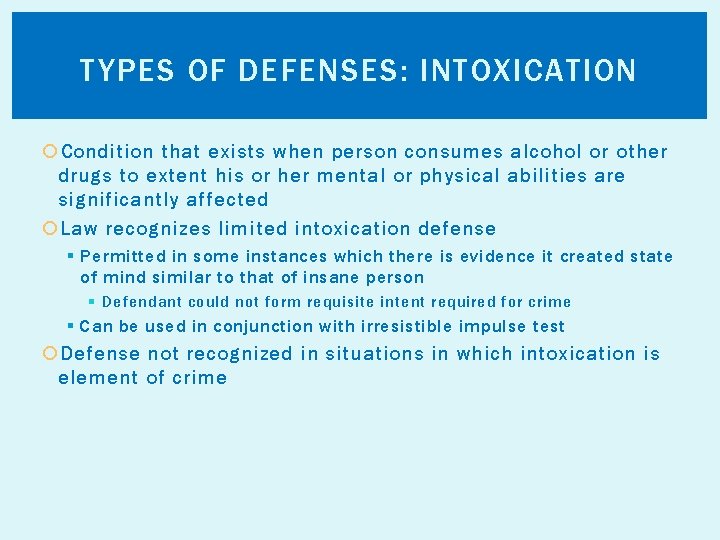 TYPES OF DEFENSES: INTOXICATION

Condition that exists when person consumes alcohol or other drugs to extent his or her mental or physical abilities are significantly affected

Law recognizes limited intoxication defense

Permitted in some instances which there is evidence it created state of mind similar to that of insane person

Defendant could not form requisite intent required for crime

Can be used in conjunction with irresistible impulse test

Defense not recognized in situations in which intoxication is element of crime